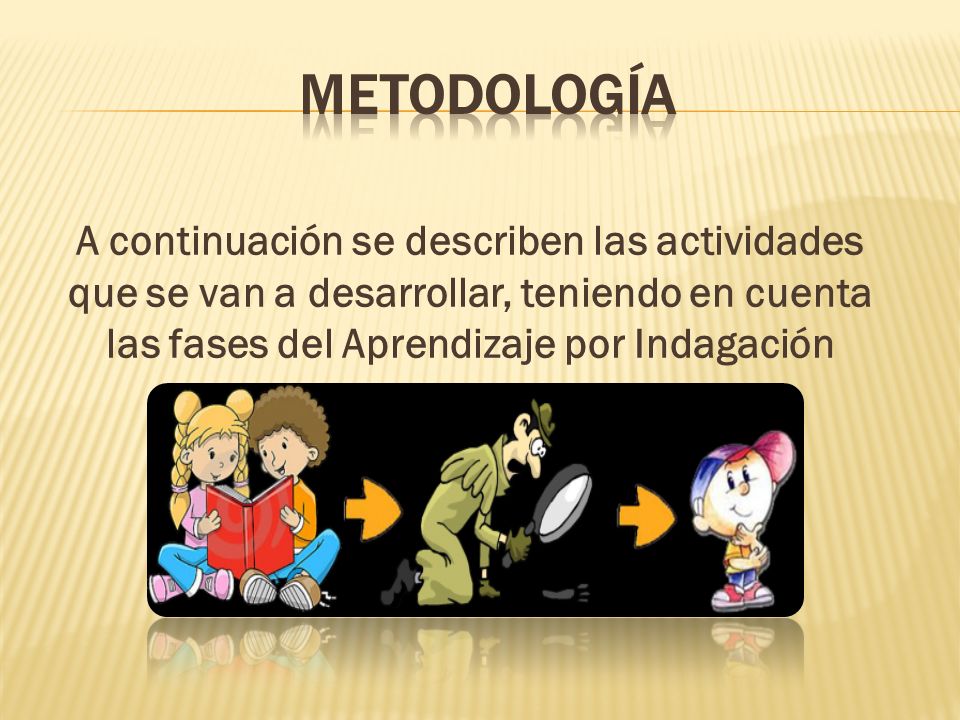 METODOLOGÍA

A continuación se describen las actividades que se van a desarrollar, teniendo en cuenta las fases del Aprendizaje por Indagación